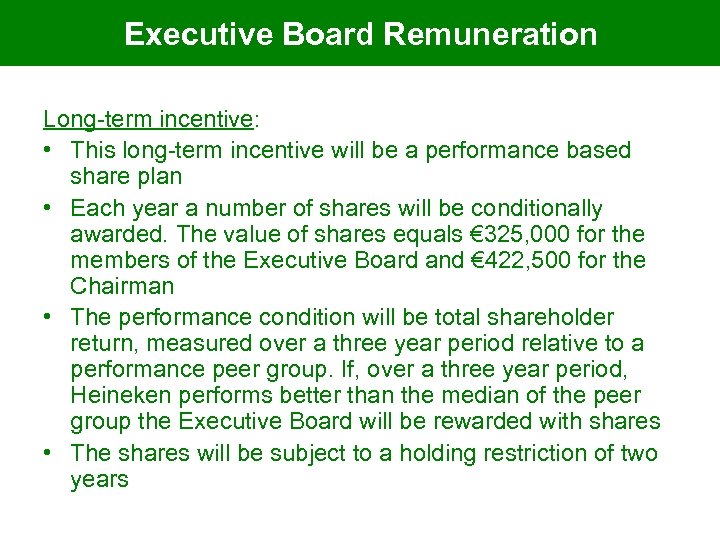 Executive Board Remuneration

Long-term incentive:

• This long-term incentive will be a performance based share plan

• Each year a number of shares will be conditionally awarded. The value of shares equals €325,000 for the members of the Executive Board and €422,500 for the Chairman

• The performance condition will be total shareholder return, measured over a three year period relative to a performance peer group. If, over a three year period, Heineken performs better than the median of the peer group the Executive Board will be rewarded with shares

• The shares will be subject to a holding restriction of two years